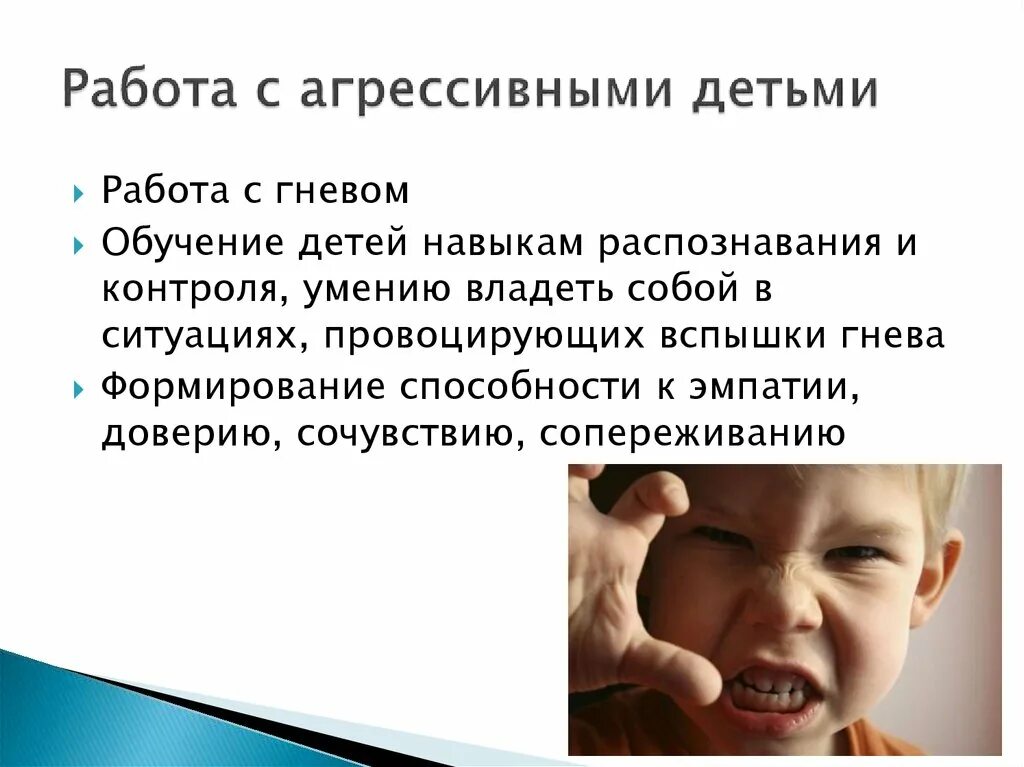 Работа с агрессивными детьми

Работа с гневом

Обучение детей навыкам распознавания и контроля, умению владеть собой в ситуациях, провоцирующих вспышки гнева

Формирование способности к эмпатии, доверию, сочувствию, сопереживанию